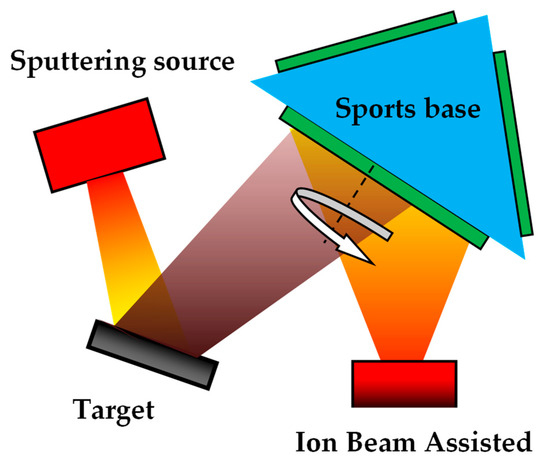 Sputtering source

Sports base

Target

Ion Beam Assisted